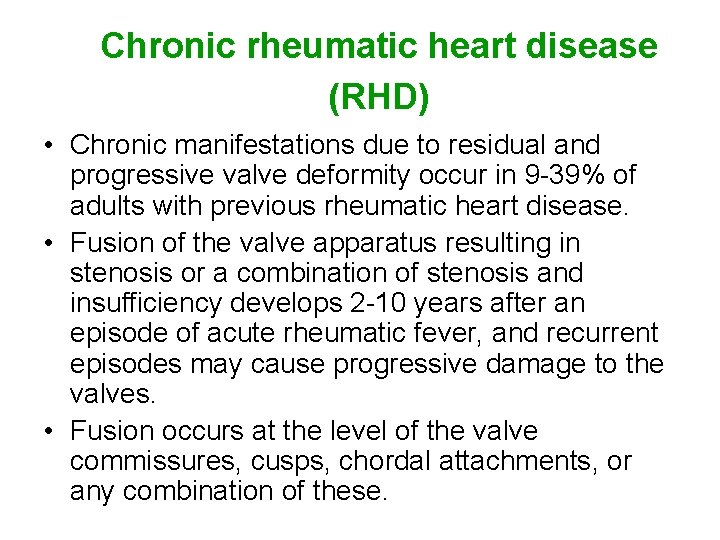 Chronic rheumatic heart disease (RHD)

• Chronic manifestations due to residual and progressive valve deformity occur in 9-39% of adults with previous rheumatic heart disease.

• Fusion of the valve apparatus resulting in stenosis or a combination of stenosis and insufficiency develops 2-10 years after an episode of acute rheumatic fever, and recurrent episodes may cause progressive damage to the valves.

• Fusion occurs at the level of the valve commissures, cusps, chordal attachments, or any combination of these.